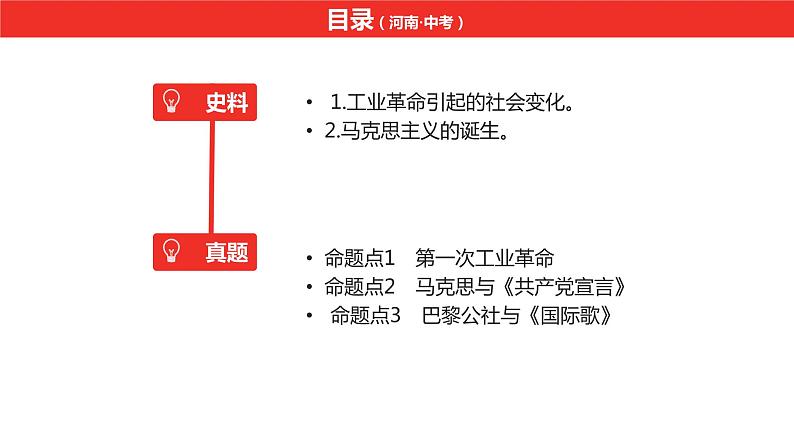 目录（河南·中考）

史料

• 1.工业革命引起的社会变化。
• 2.马克思主义的诞生。

真题

• 命题点1 第一次工业革命
• 命题点2 马克思与《共产党宣言》
• 命题点3 巴黎公社与《国际歌》